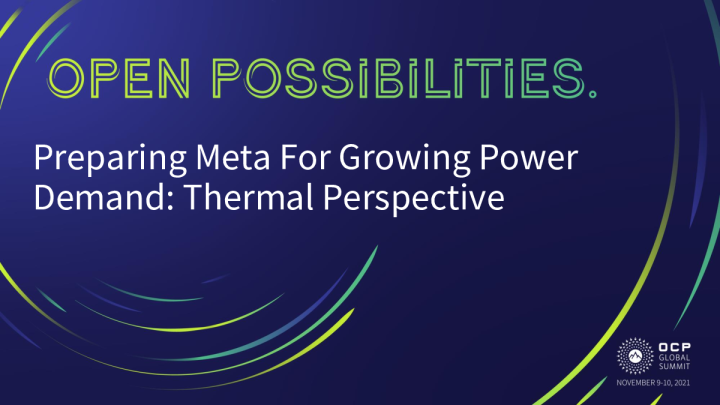 OPEN POSSIBILITIES.

Preparing Meta For Growing Power Demand: Thermal Perspective

OCP GLOBAL SUMMIT

NOVEMBER 9-10, 2021